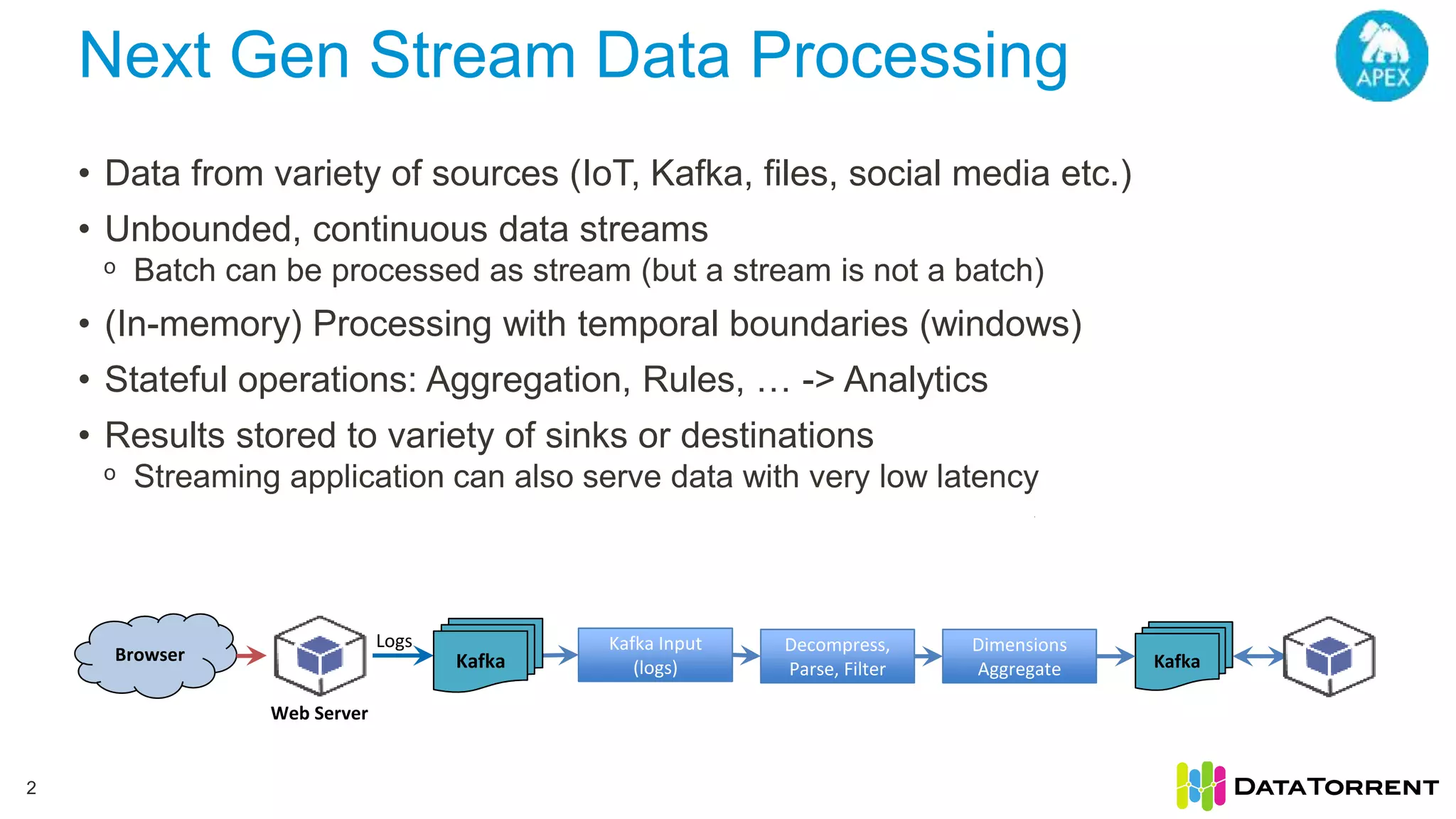 Next Gen Stream Data Processing

APEX

• Data from variety of sources (IoT, Kafka, files, social media etc.)
• Unbounded, continuous data streams
  o Batch can be processed as stream (but a stream is not a batch)
• (In-memory) Processing with temporal boundaries (windows)
• Stateful operations: Aggregation, Rules, … -> Analytics
• Results stored to variety of sinks or destinations
  o Streaming application can also serve data with very low latency

Browser

Web Server

Logs

Kafka

Kafka Input (logs)

Decompress, Parse, Filter

Dimensions Aggregate

Kafka

2

DATATORRENT